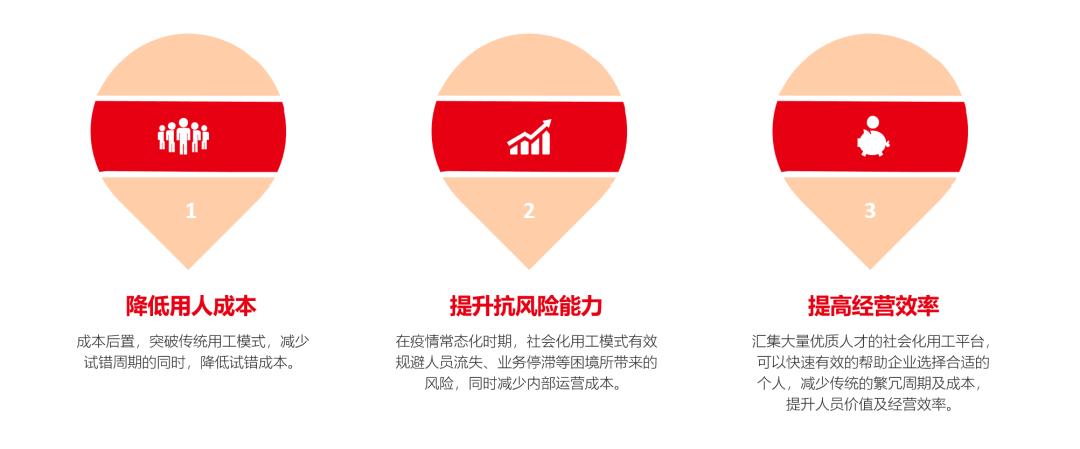 1

降低用人成本

成本后置，突破传统用工模式，减少试错周期的同时，降低试错成本。

2

提升抗风险能力

在疫情常态化时期，社会化用工模式有效规避人员流失、业务停滞等困境所带来的风险，同时减少内部运营成本。

3

提高经营效率

汇集大量优质人才的社会化用工平台，可以快速有效的帮助企业选择合适的个人，减少传统的繁冗周期及成本，提升人员价值及经营效率。